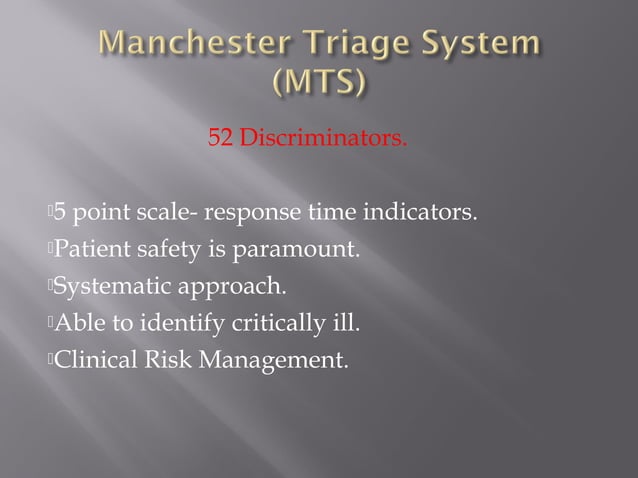 Manchester Triage System (MTS)

52 Discriminators.

5 point scale- response time indicators.
Patient safety is paramount.
Systematic approach.
Able to identify critically ill.
Clinical Risk Management.